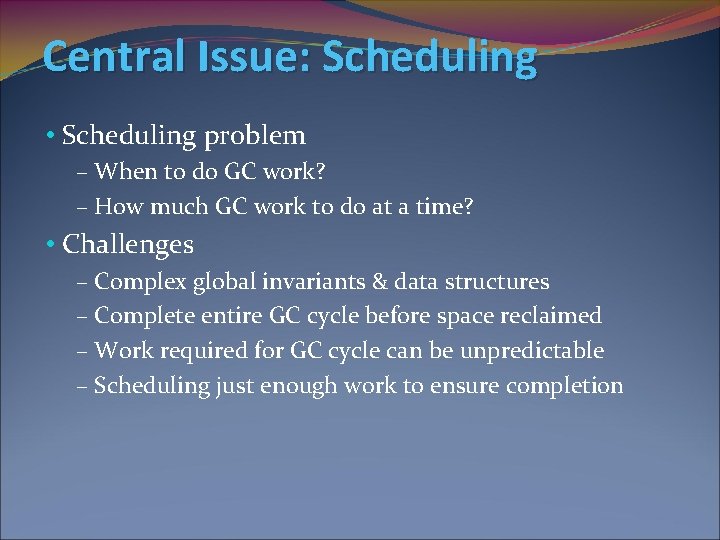 Central Issue: Scheduling

• Scheduling problem
– When to do GC work?
– How much GC work to do at a time?

• Challenges
– Complex global invariants & data structures
– Complete entire GC cycle before space reclaimed
– Work required for GC cycle can be unpredictable
– Scheduling just enough work to ensure completion